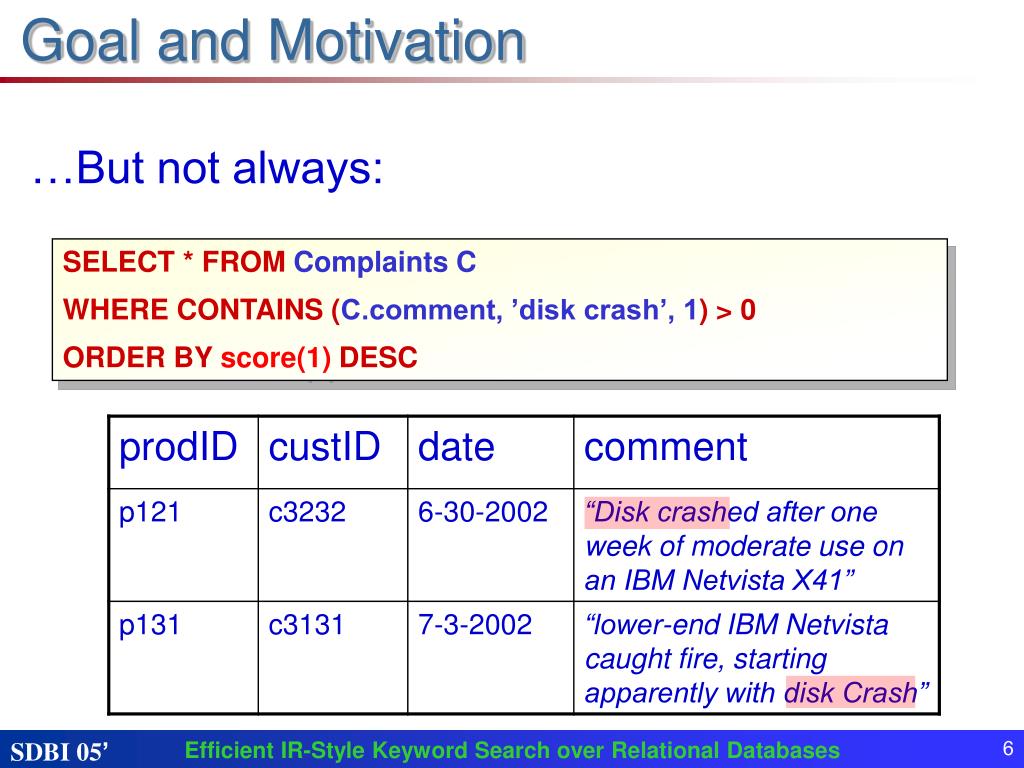 Goal and Motivation

…But not always:

SELECT * FROM Complaints C
WHERE CONTAINS (C.comment, ’disk crash’, 1) > 0
ORDER BY score(1) DESC

| prodID | custID | date | comment |
|---|---|---|---|
| p121 | c3232 | 6-30-2002 | “Disk crashed after one week of moderate use on an IBM Netvista X41” |
| p131 | c3131 | 7-3-2002 | “lower-end IBM Netvista caught fire, starting apparently with disk Crash” |

SDBI 05’ Efficient IR-Style Keyword Search over Relational Databases 6